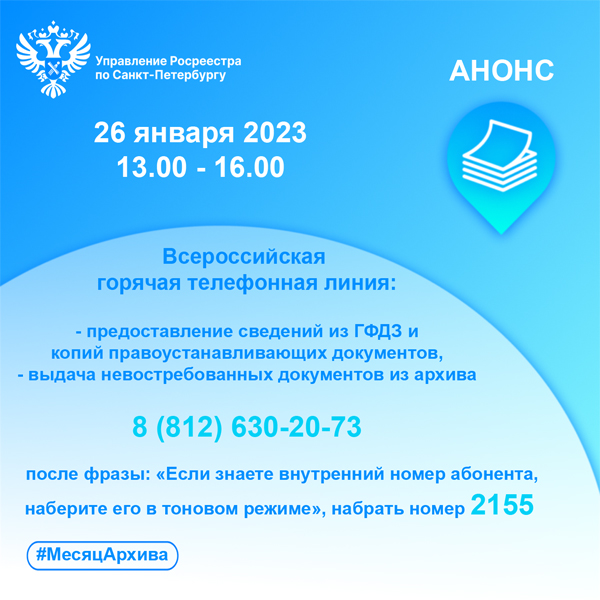 Управление Росреестра
по Санкт-Петербургу

АНОНС

26 января 2023
13.00 - 16.00

Всероссийская
горячая телефонная линия:

- предоставление сведений из ГФДЗ и копий правоустанавливающих документов,
- выдача невостребованных документов из архива

8 (812) 630-20-73

после фразы: «Если знаете внутренний номер абонента, наберите его в тоновом режиме», набрать номер 2155

#МесяцАрхива